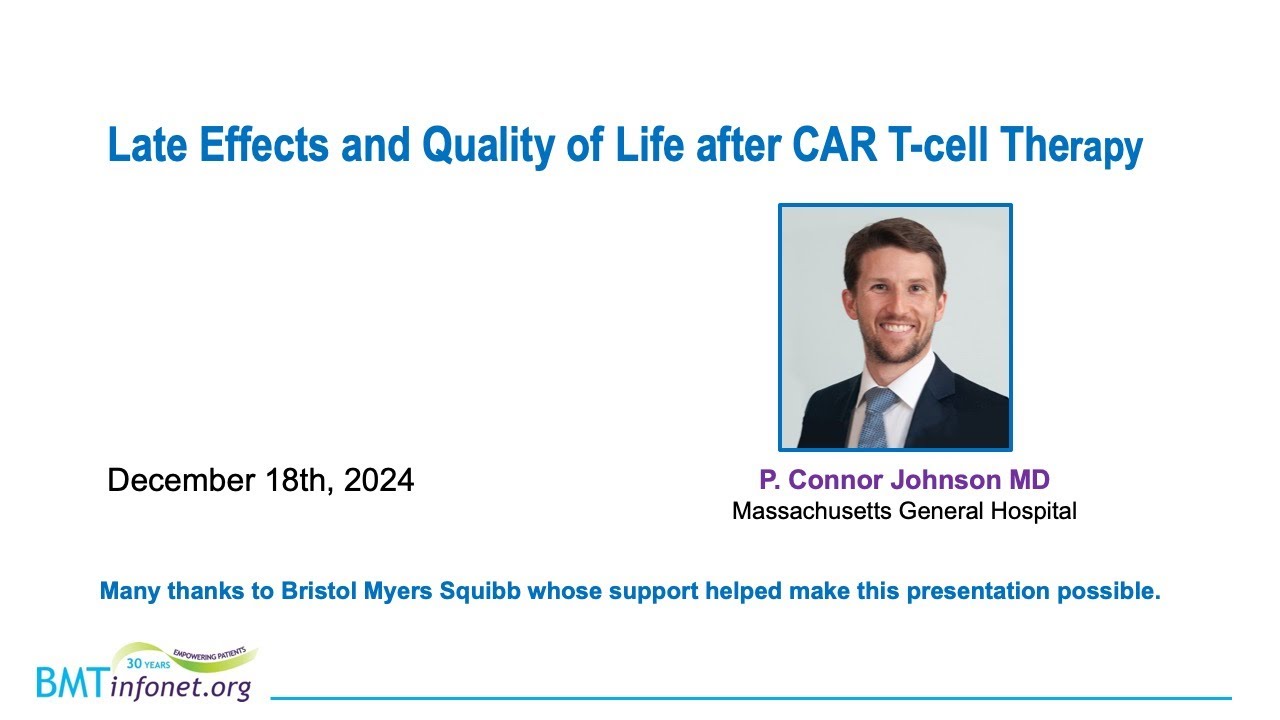 Late Effects and Quality of Life after CAR T-cell Therapy

December 18th, 2024

P. Connor Johnson MD
Massachusetts General Hospital

Many thanks to Bristol Myers Squibb whose support helped make this presentation possible.

30 YEARS EMPOWERING PATIENTS
BMTinfonet.org